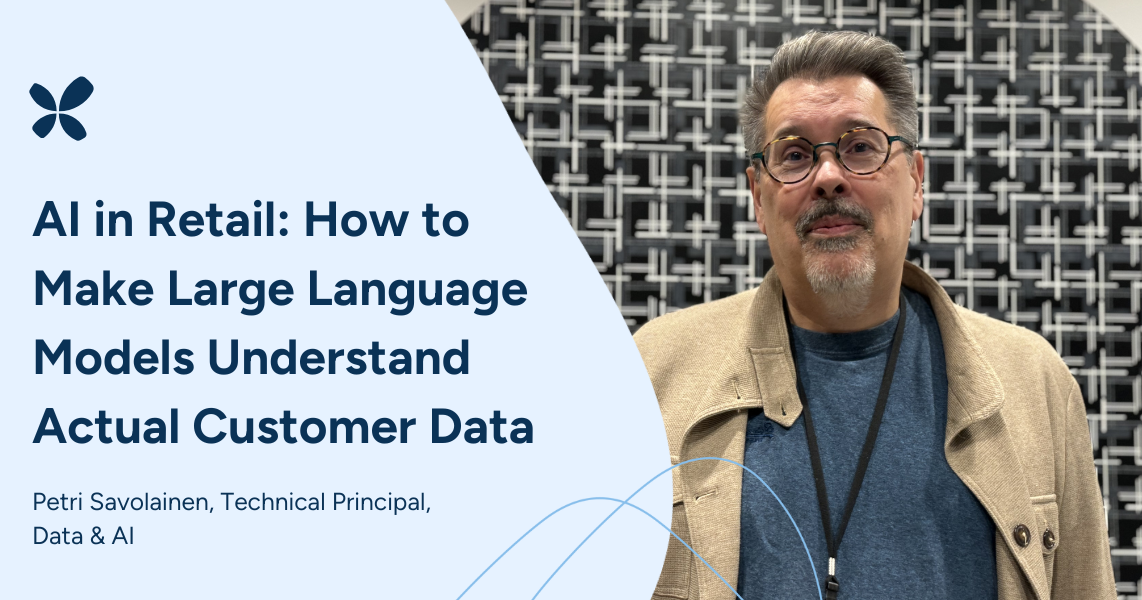 AI in Retail: How to Make Large Language Models Understand Actual Customer Data

Petri Savolainen, Technical Principal, Data & AI